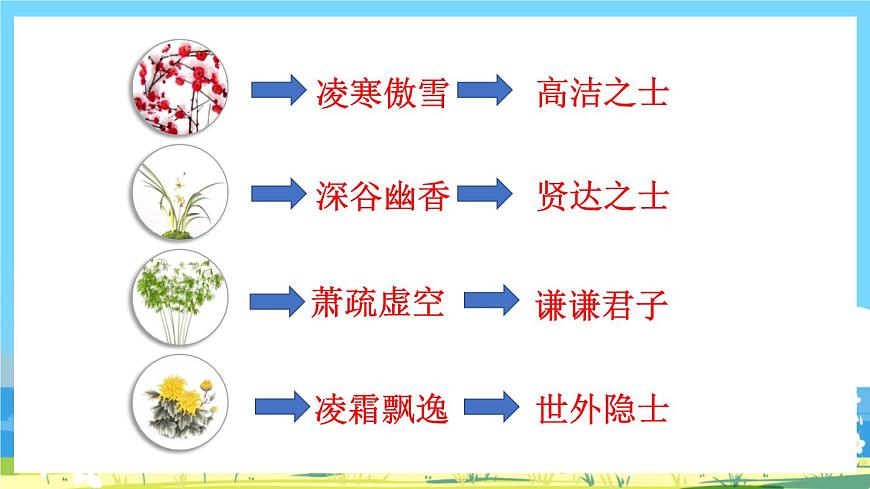 凌寒傲雪 高洁之士

深谷幽香 贤达之士

萧疏虚空 谦谦君子

凌霜飘逸 世外隐士